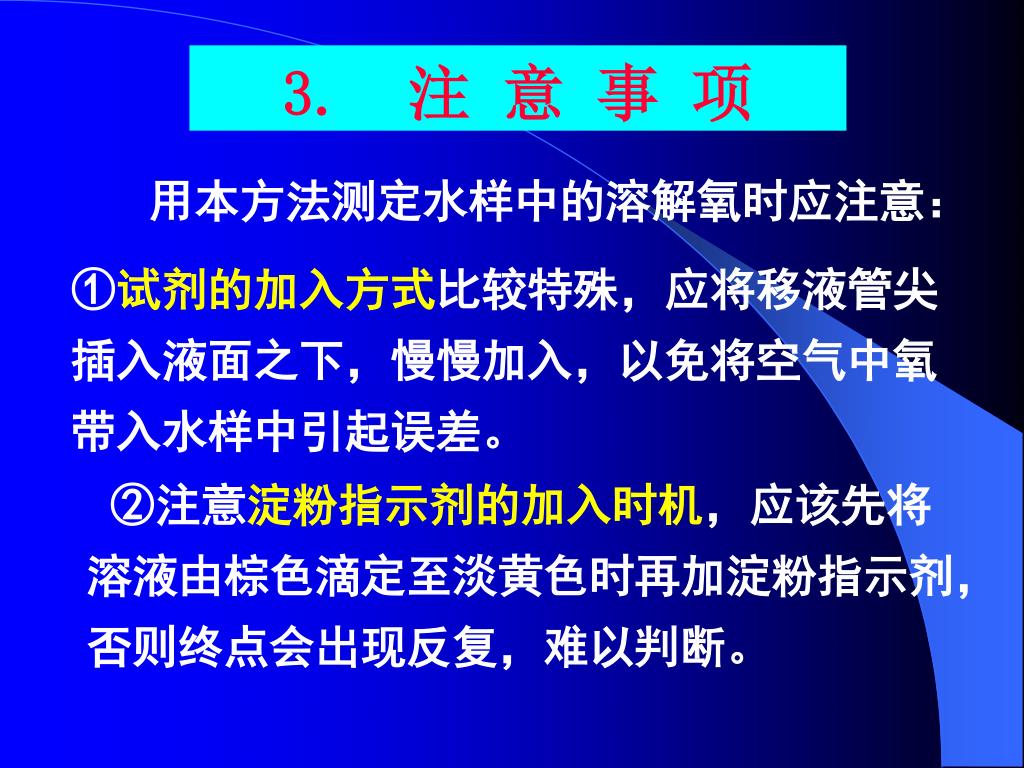 3. 注 意 事 项

用本方法测定水样中的溶解氧时应注意：

①试剂的加入方式比较特殊，应将移液管尖插入液面之下，慢慢加入，以免将空气中氧带入水样中引起误差。

②注意淀粉指示剂的加入时机，应该先将溶液由棕色滴定至淡黄色时再加淀粉指示剂，否则终点会出现反复，难以判断。